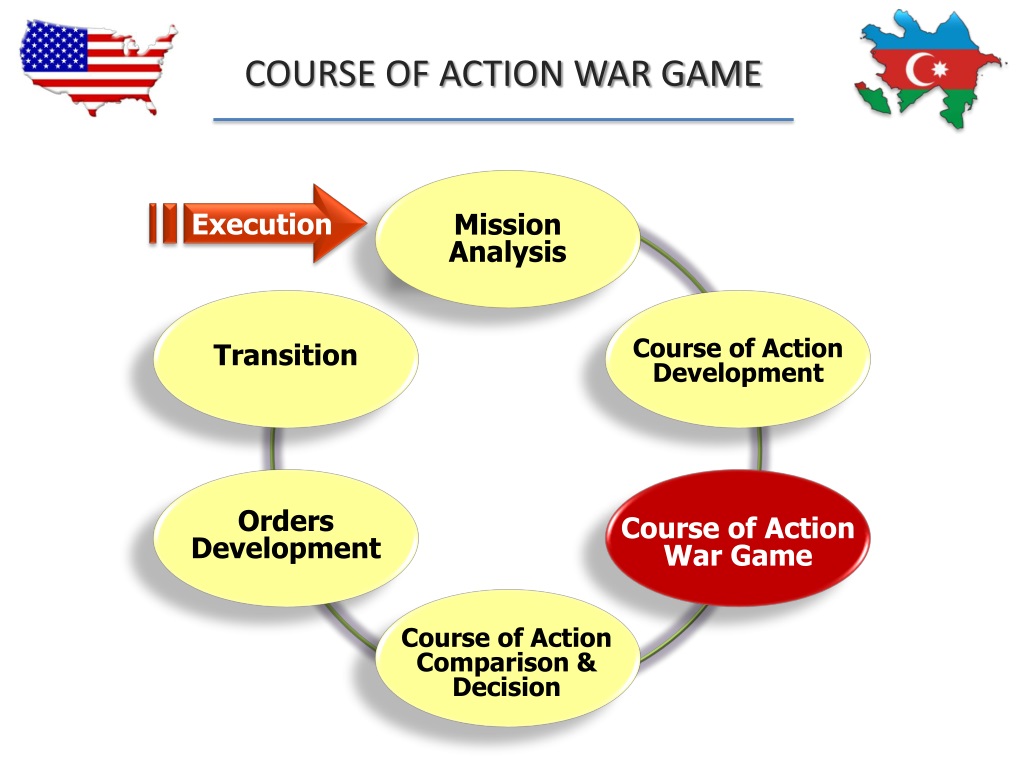 COURSE OF ACTION WAR GAME

Execution

Mission Analysis

Course of Action Development

Course of Action War Game

Course of Action Comparison & Decision

Orders Development

Transition